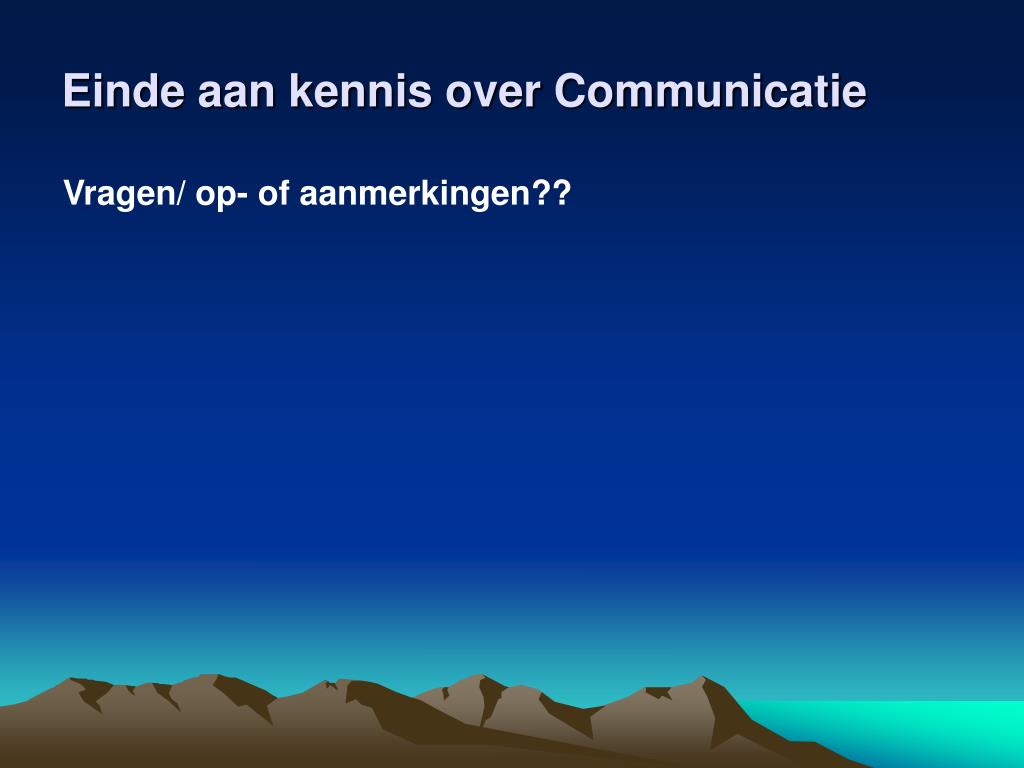 Einde aan kennis over Communicatie

Vragen/ op- of aanmerkingen??